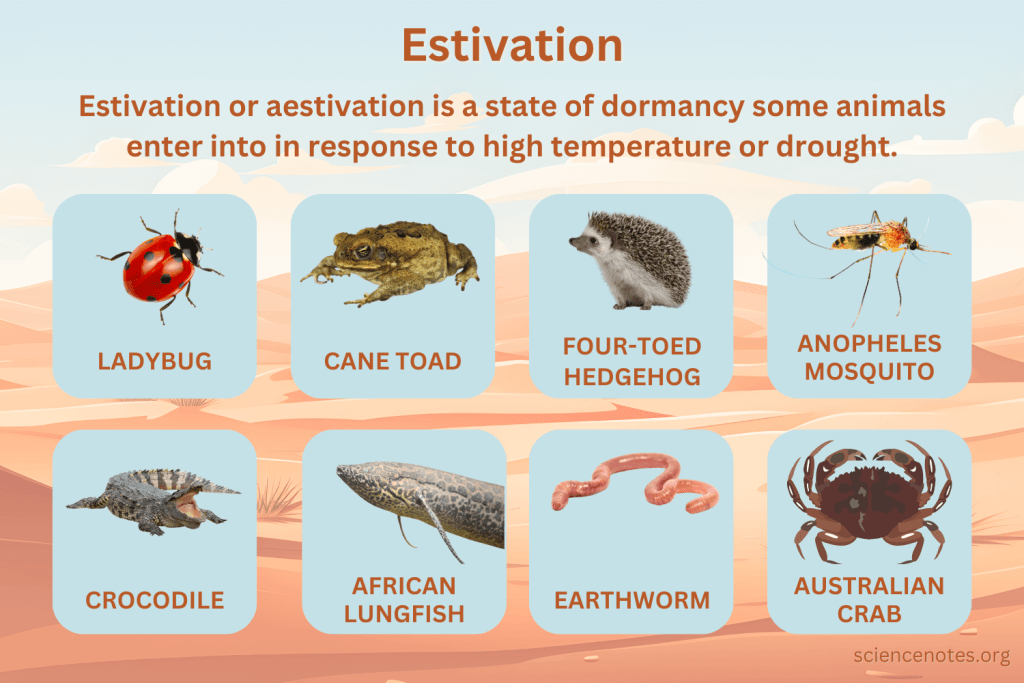 Estivation

Estivation or aestivation is a state of dormancy some animals enter into in response to high temperature or drought.

LADYBUG

CANE TOAD

FOUR-TOED HEDGEHOG

ANOPHELES MOSQUITO

CROCODILE

AFRICAN LUNGFISH

EARTHWORM

AUSTRALIAN CRAB

sciencenotes.org